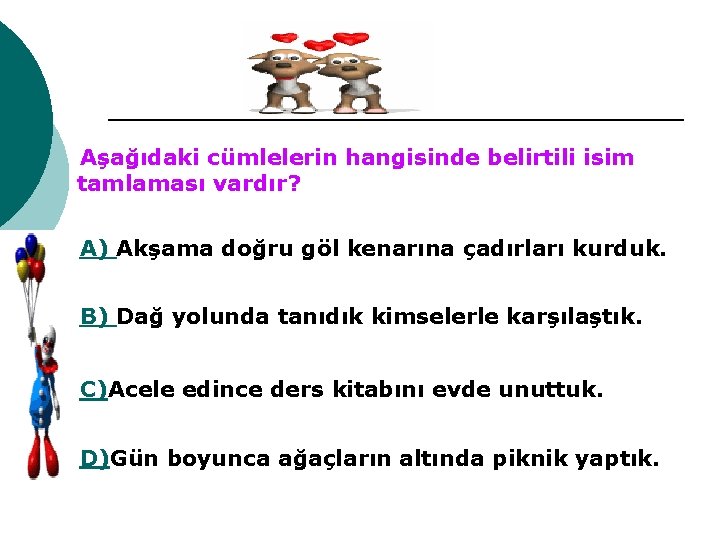 Aşağıdaki cümlelerin hangisinde belirtili isim tamlaması vardır?

A) Akşama doğru göl kenarına çadırları kurduk.

B) Dağ yolunda tanıdık kimselerle karşılaştık.

C)Acele edince ders kitabını evde unuttuk.

D)Gün boyunca ağaçların altında piknik yaptık.